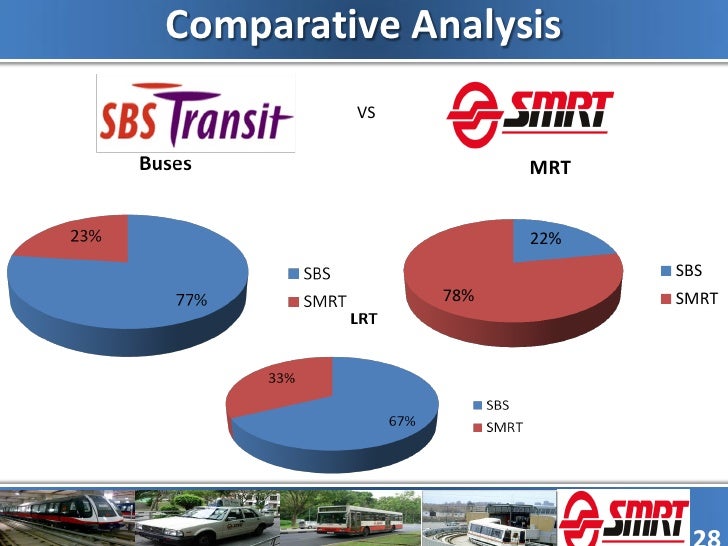 Comparative Analysis

SBS Transit

VS

SMRT

Buses

MRT

23%

77%

SBS

SMRT

22%

78%

SBS

SMRT

LRT

33%

67%

SBS

SMRT

SMRT

28